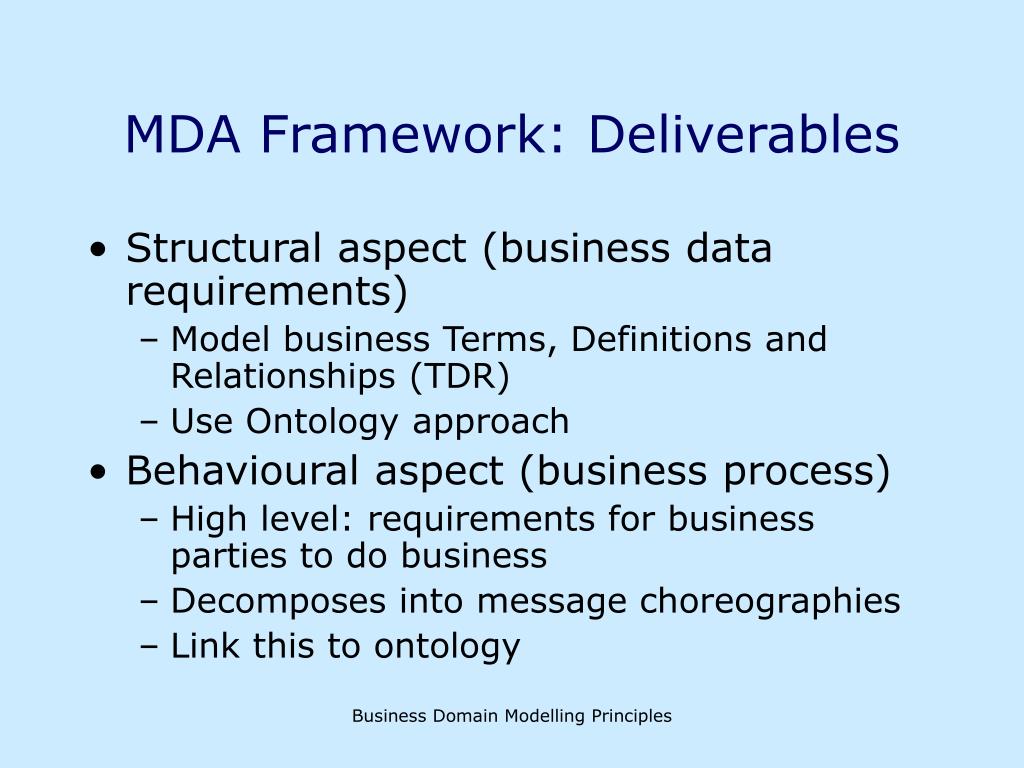 MDA Framework: Deliverables

• Structural aspect (business data requirements)
– Model business Terms, Definitions and Relationships (TDR)
– Use Ontology approach
• Behavioural aspect (business process)
– High level: requirements for business parties to do business
– Decomposes into message choreographies
– Link this to ontology

Business Domain Modelling Principles